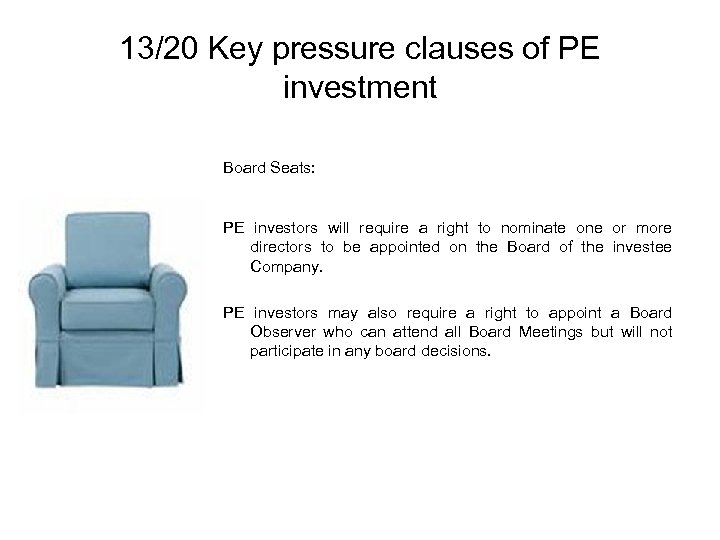 13/20 Key pressure clauses of PE investment

Board Seats:

PE investors will require a right to nominate one or more directors to be appointed on the Board of the investee Company.

PE investors may also require a right to appoint a Board Observer who can attend all Board Meetings but will not participate in any board decisions.